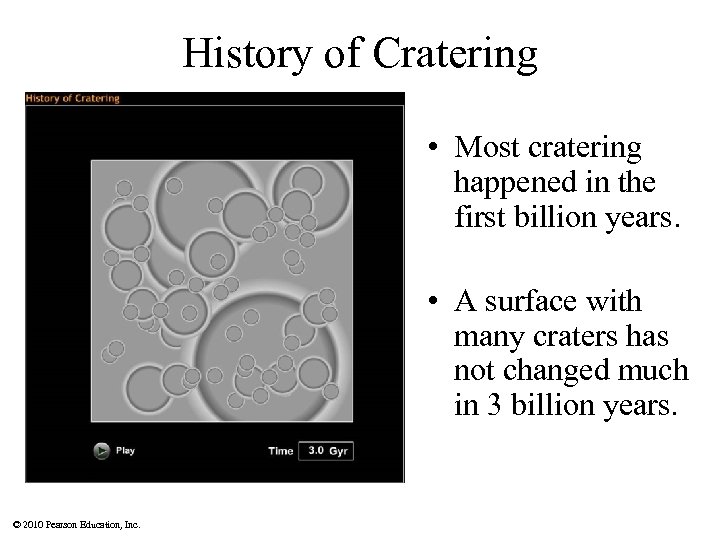 History of Cratering

History of Cratering

Play

Time 3.0 Gyr

• Most cratering happened in the first billion years.

• A surface with many craters has not changed much in 3 billion years.

© 2010 Pearson Education, Inc.